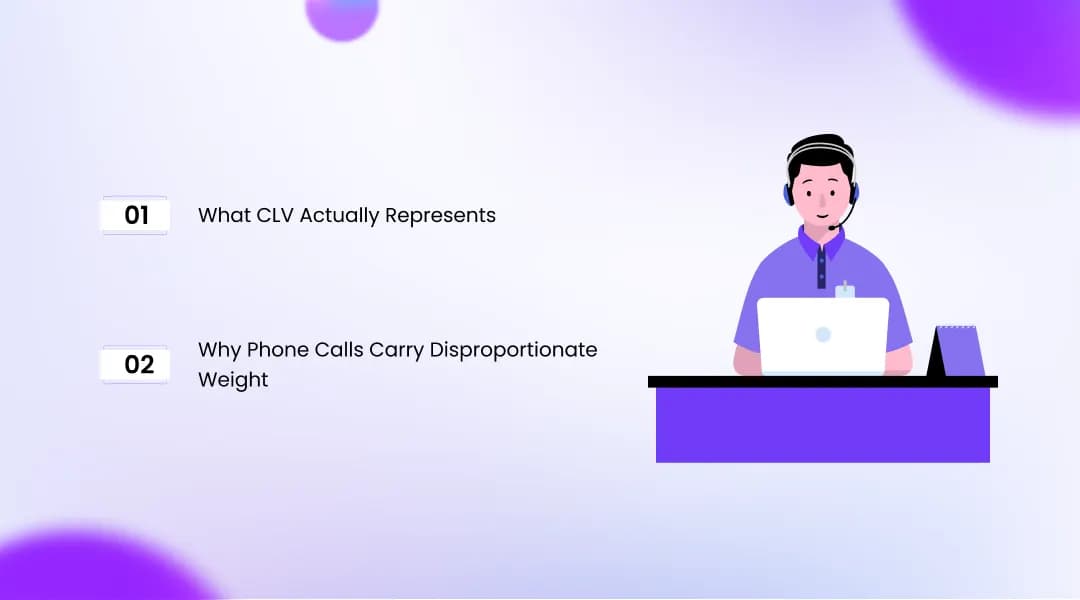 01 What CLV Actually Represents

02 Why Phone Calls Carry Disproportionate Weight